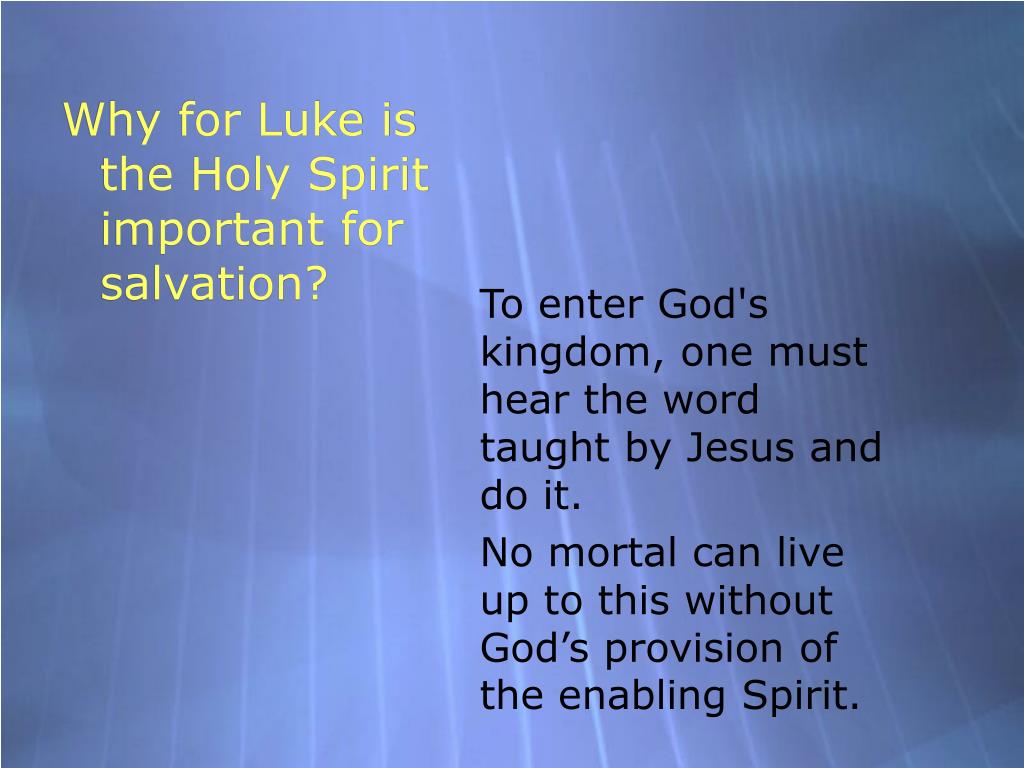 Why for Luke is the Holy Spirit important for salvation?

To enter God's kingdom, one must hear the word taught by Jesus and do it.

No mortal can live up to this without God’s provision of the enabling Spirit.